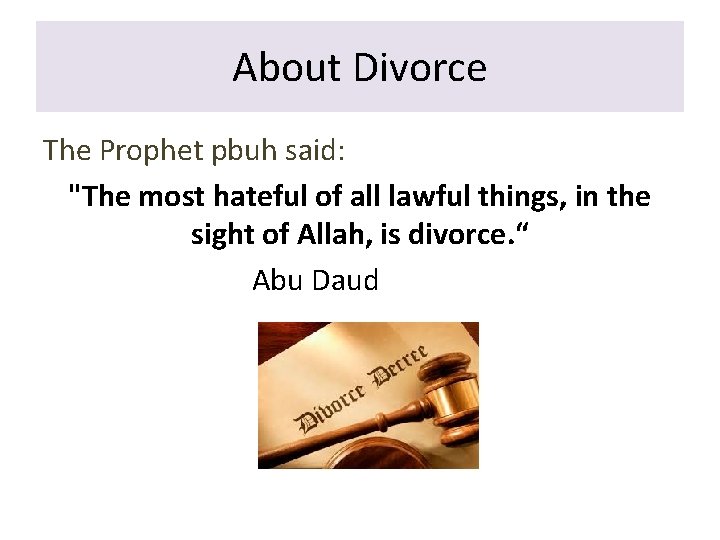 About Divorce

The Prophet pbuh said:

"The most hateful of all lawful things, in the sight of Allah, is divorce.“

Abu Daud

Divorce Decree